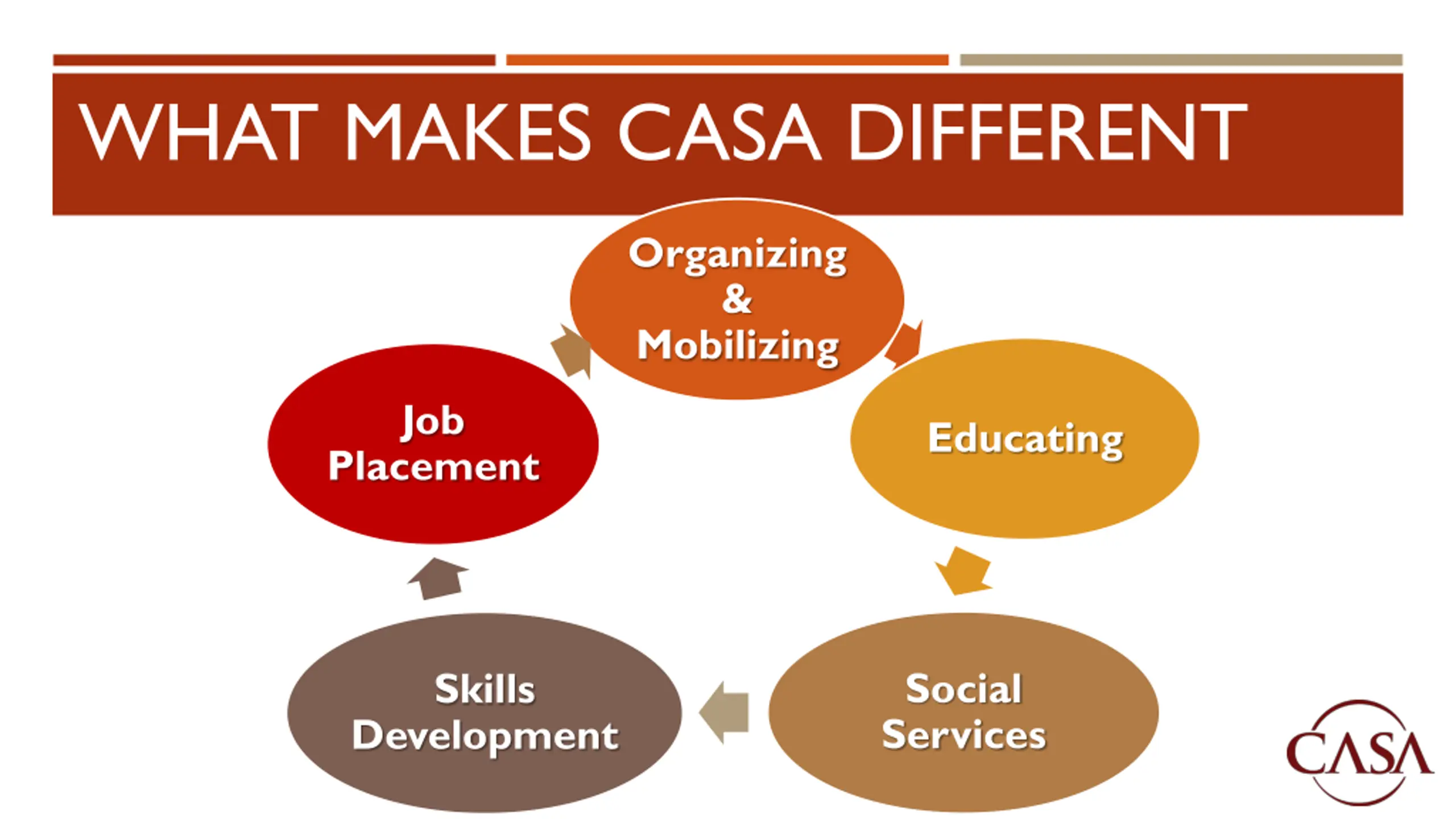 WHAT MAKES CASA DIFFERENT

Organizing & Mobilizing

Educating

Social Services

Skills Development

Job Placement

CASA